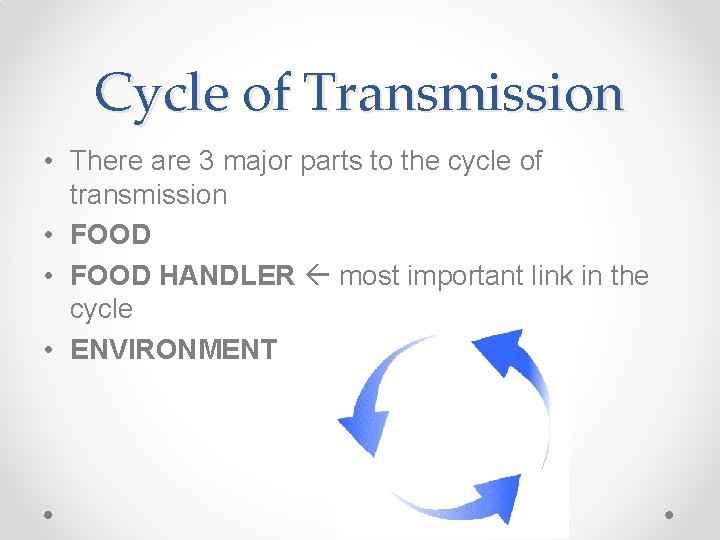 Cycle of Transmission

• There are 3 major parts to the cycle of transmission
• FOOD
• FOOD HANDLER ← most important link in the cycle
• ENVIRONMENT